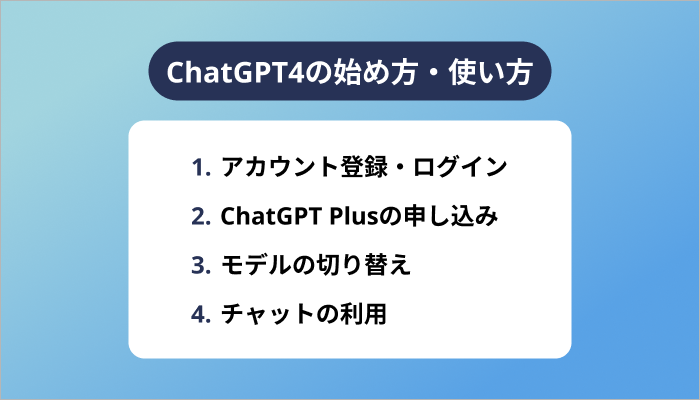 ChatGPT4の始め方・使い方

1. アカウント登録・ログイン
2. ChatGPT Plusの申し込み
3. モデルの切り替え
4. チャットの利用